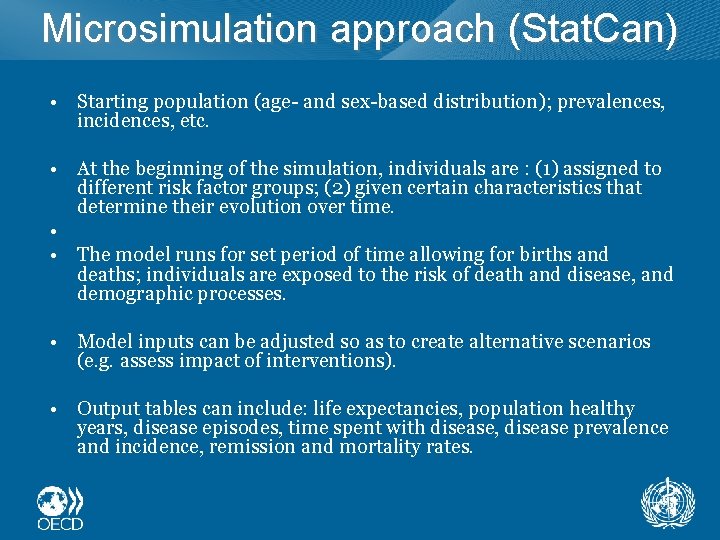 Microsimulation approach (StatCan)

• Starting population (age- and sex-based distribution); prevalences, incidences, etc.

• At the beginning of the simulation, individuals are : (1) assigned to different risk factor groups; (2) given certain characteristics that determine their evolution over time.

•

• The model runs for set period of time allowing for births and deaths; individuals are exposed to the risk of death and disease, and demographic processes.

• Model inputs can be adjusted so as to create alternative scenarios (e.g. assess impact of interventions).

• Output tables can include: life expectancies, population healthy years, disease episodes, time spent with disease, disease prevalence and incidence, remission and mortality rates.

OECD